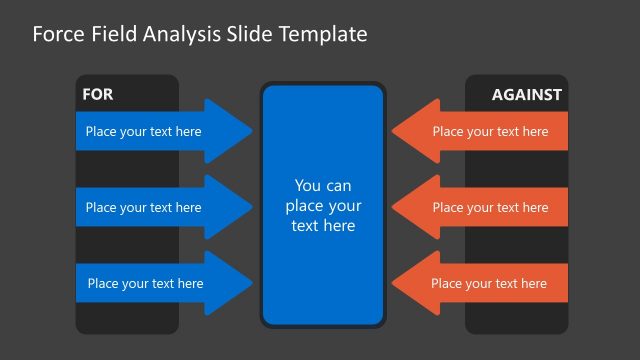 Force Field Analysis Slide Template

FOR

Place your text here

Place your text here

Place your text here

You can place your text here

AGAINST

Place your text here

Place your text here

Place your text here